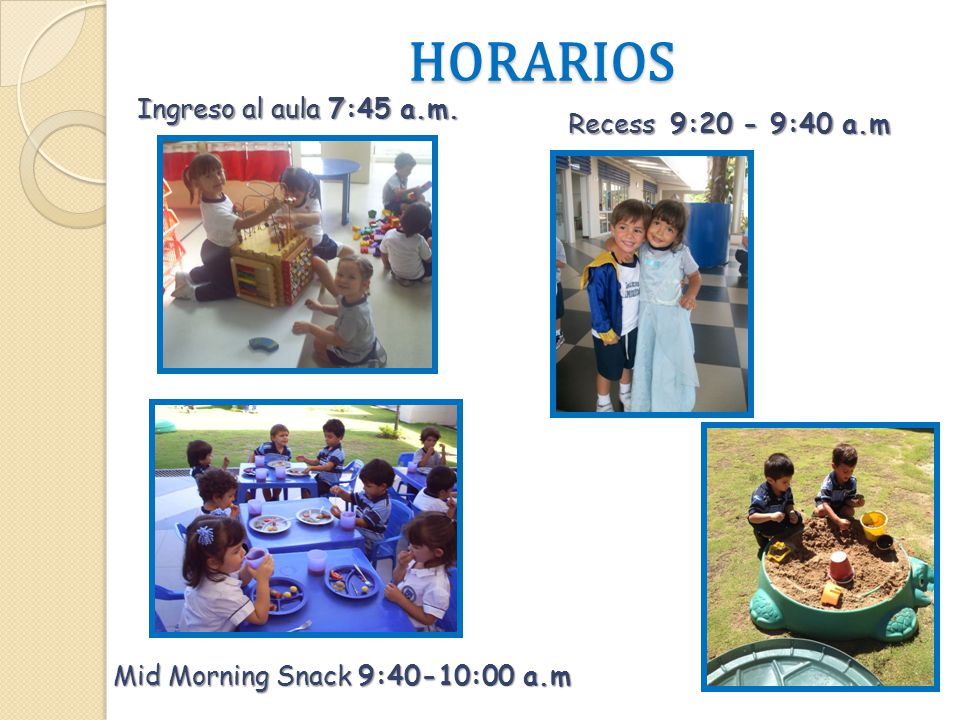 HORARIOS

Ingreso al aula 7:45 a.m.

Recess 9:20 - 9:40 a.m

Mid Morning Snack 9:40-10:00 a.m